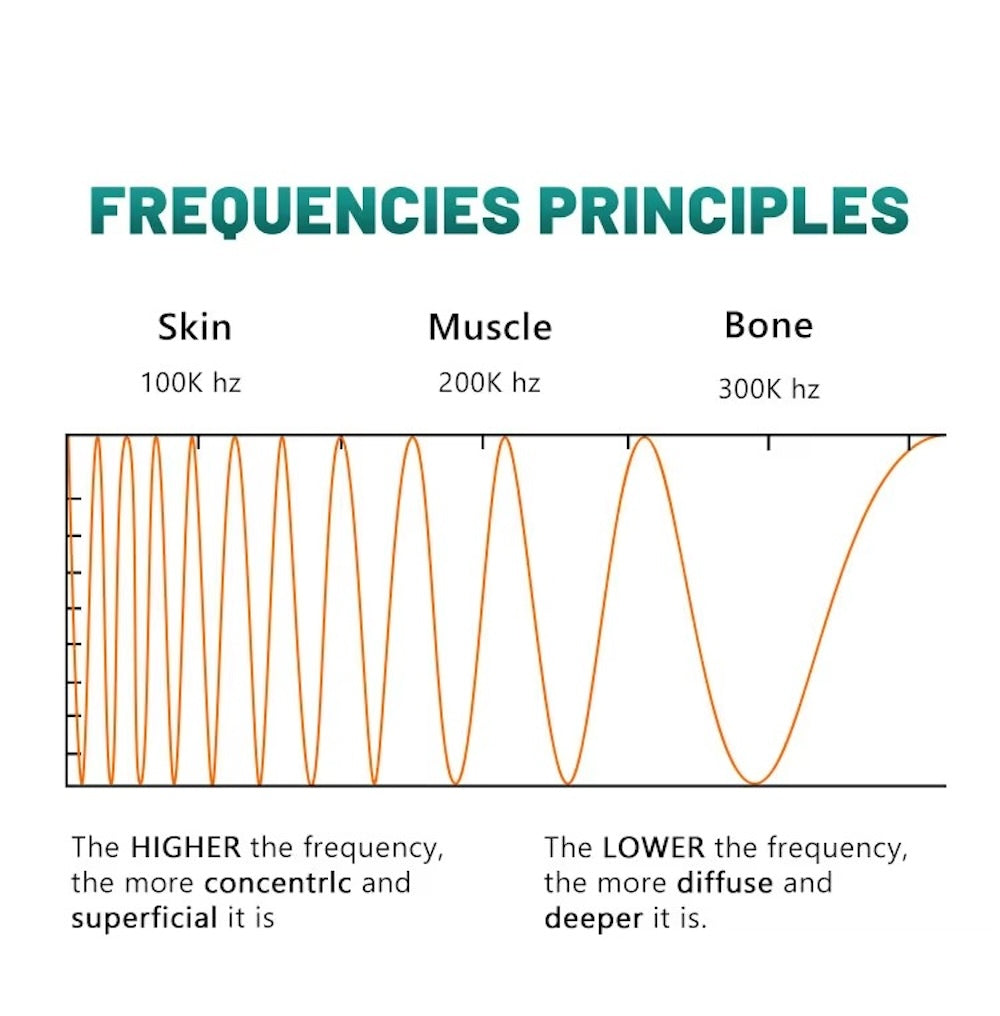 FREQUENCIES PRINCIPLES

Skin
100K hz

Muscle
200K hz

Bone
300K hz

The HIGHER the frequency, the more concentrlc and superficial it is

The LOWER the frequency, the more diffuse and deeper it is.